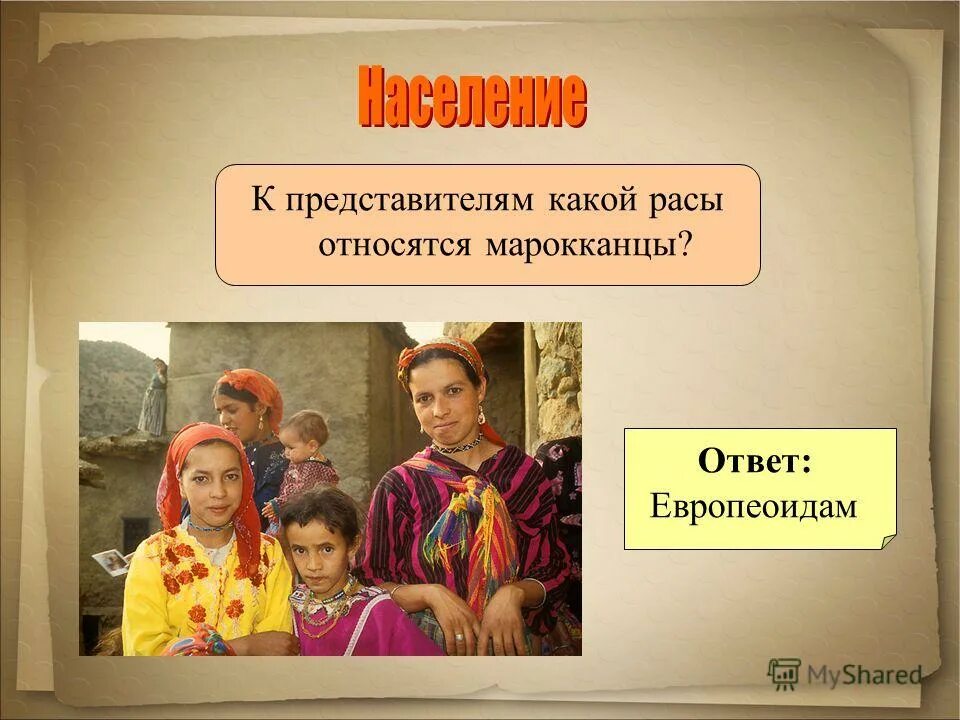 Население

К представителям какой расы относятся марокканцы?

Ответ:
Европеоидам

MyShared